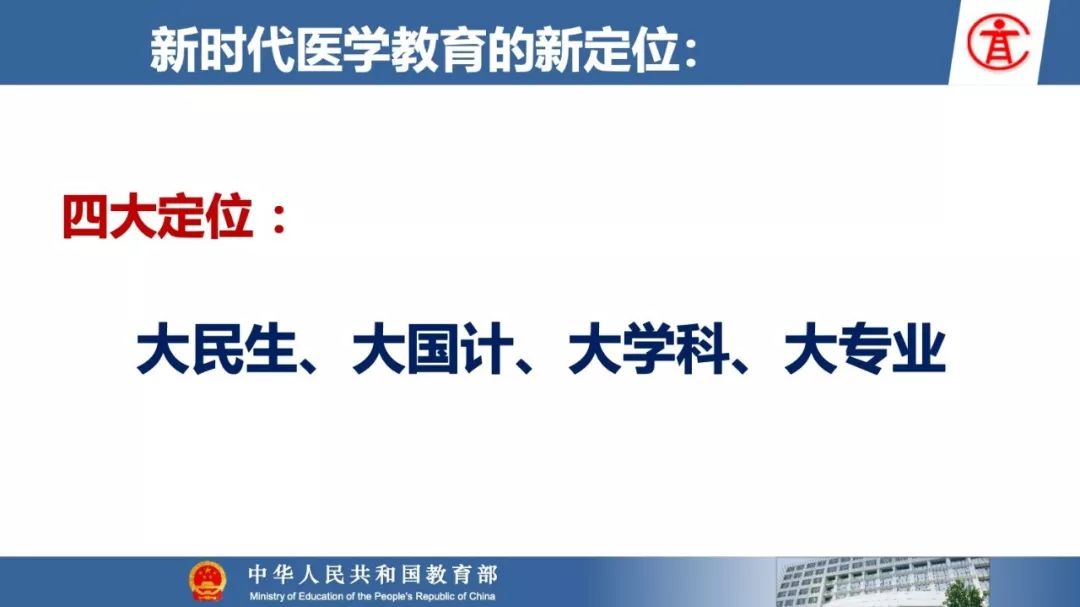 新时代医学教育的新定位：

四大定位：

大民生、大国计、大学科、大专业

中华人民共和国教育部
Ministry of Education of the People's Republic of China